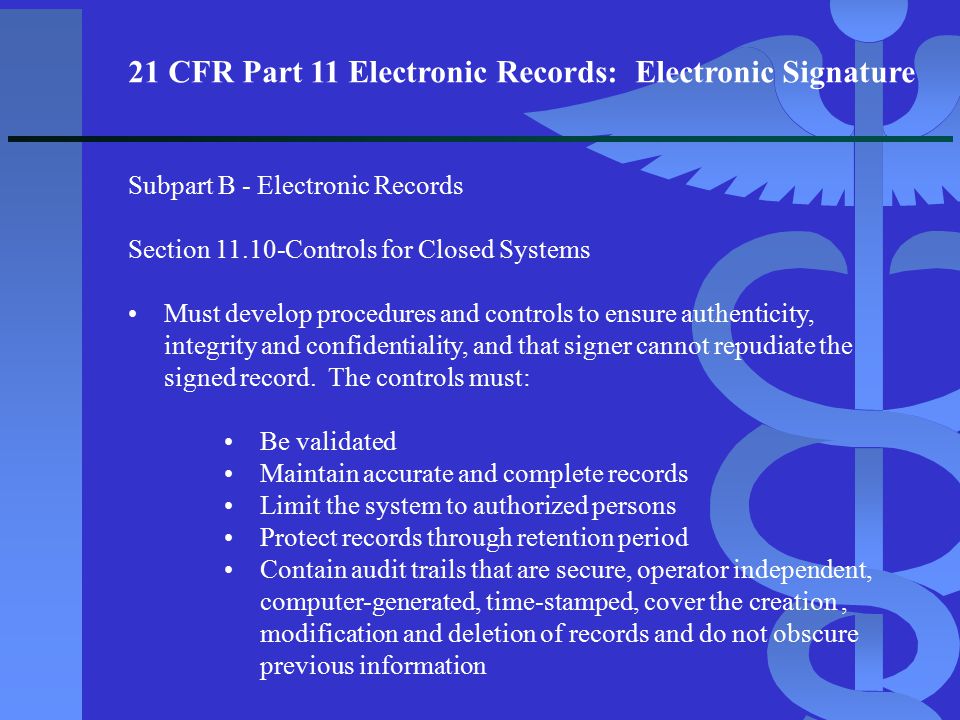 21 CFR Part 11 Electronic Records: Electronic Signature

Subpart B - Electronic Records

Section 11.10-Controls for Closed Systems

• Must develop procedures and controls to ensure authenticity, integrity and confidentiality, and that signer cannot repudiate the signed record. The controls must:

• Be validated
• Maintain accurate and complete records
• Limit the system to authorized persons
• Protect records through retention period
• Contain audit trails that are secure, operator independent, computer-generated, time-stamped, cover the creation , modification and deletion of records and do not obscure previous information